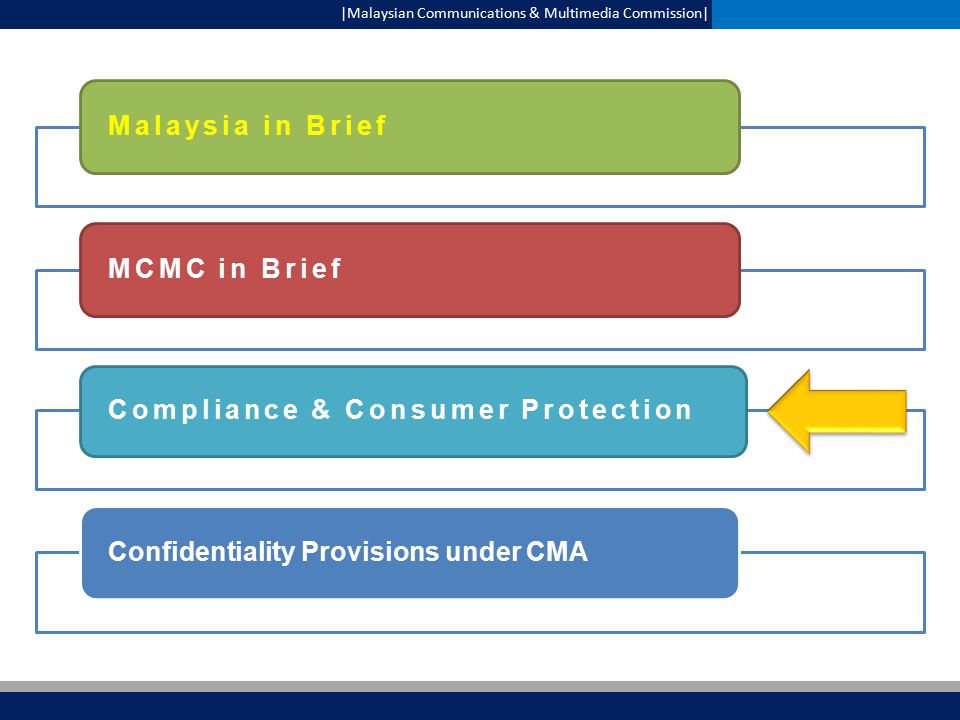 |Malaysian Communications & Multimedia Commission|

Malaysia in Brief

MCMC in Brief

Compliance & Consumer Protection

Confidentiality Provisions under CMA